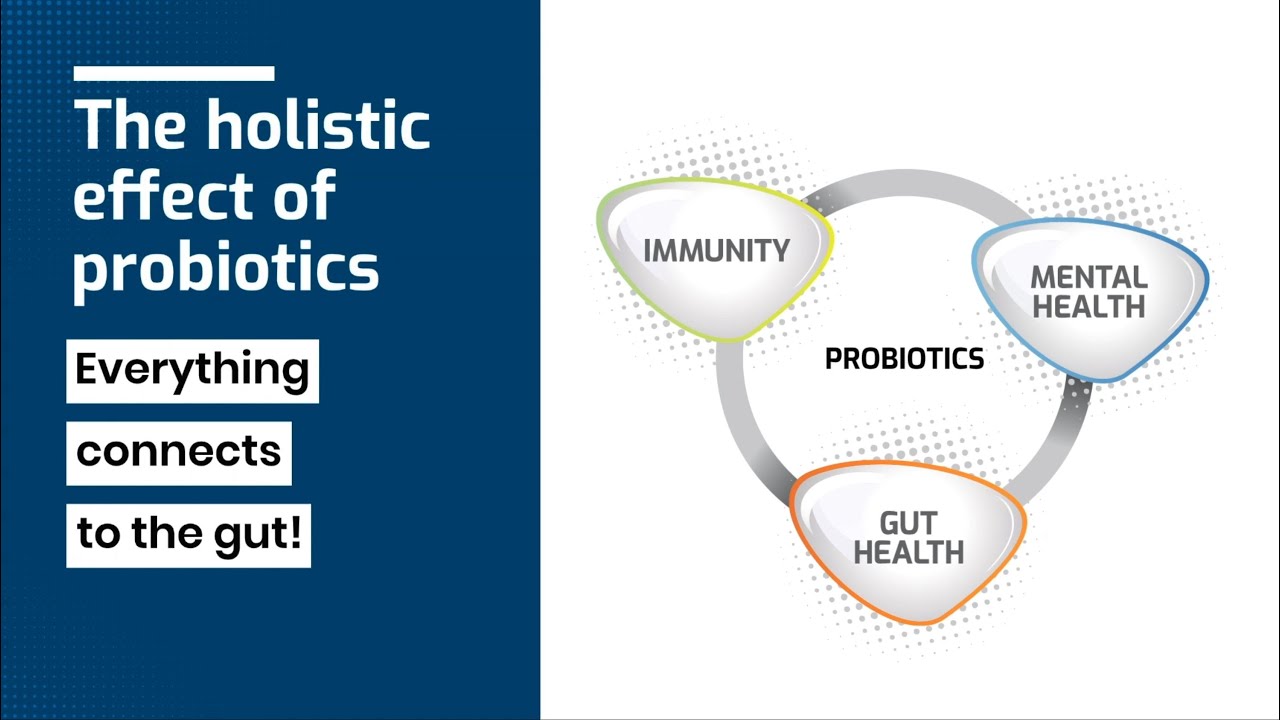 The holistic effect of probiotics

Everything connects to the gut!

IMMUNITY

MENTAL HEALTH

PROBIOTICS

GUT HEALTH